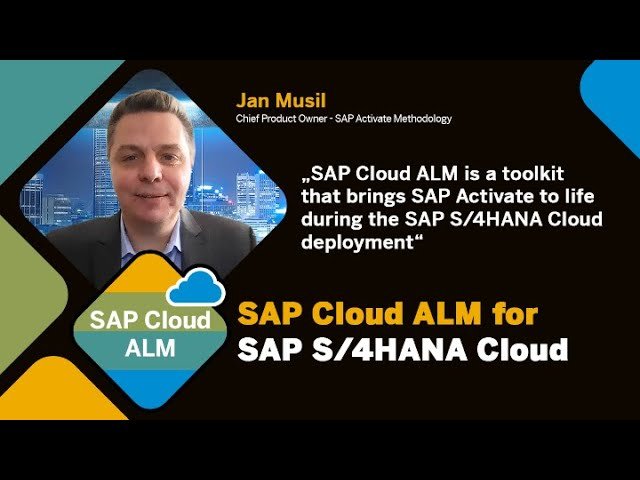 Jan Musil
Chief Product Owner - SAP Activate Methodology

„SAP Cloud ALM is a toolkit that brings SAP Activate to life during the SAP S/4HANA Cloud deployment“

SAP Cloud ALM

SAP Cloud ALM for SAP S/4HANA Cloud